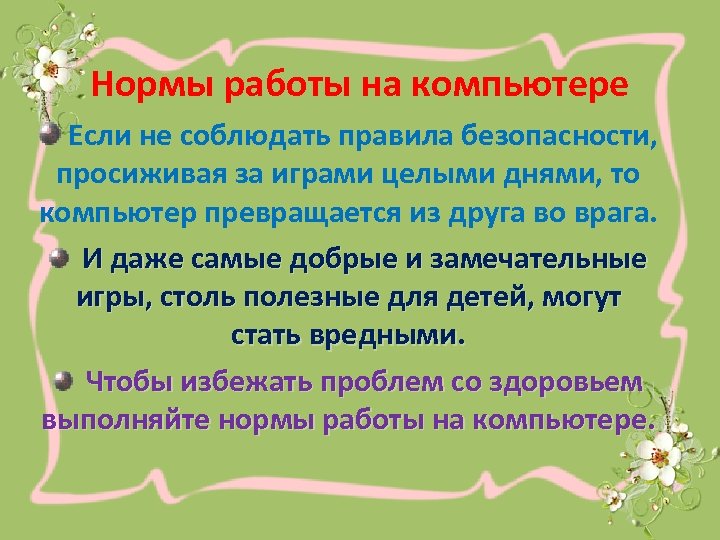 Нормы работы на компьютере

Если не соблюдать правила безопасности, просиживая за играми целыми днями, то компьютер превращается из друга во врага.

И даже самые добрые и замечательные игры, столь полезные для детей, могут стать вредными.

Чтобы избежать проблем со здоровьем выполняйте нормы работы на компьютере.